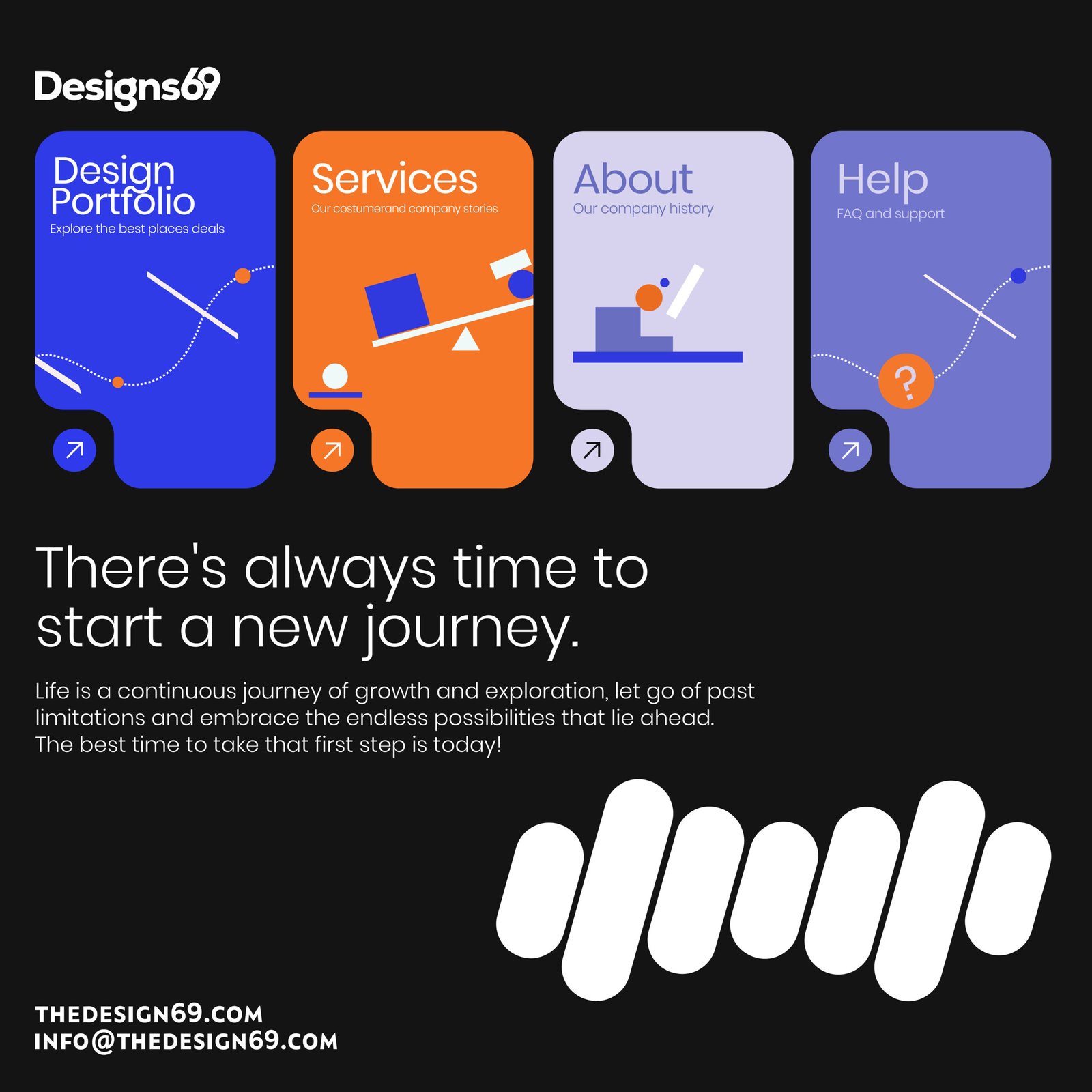 Designs69

Design Portfolio
Explore the best places deals

Services
Our costumerand company stories

About
Our company history

Help
FAQ and support

?

There's always time to start a new journey.

Life is a continuous journey of growth and exploration, let go of past limitations and embrace the endless possibilities that lie ahead. The best time to take that first step is today!

THEDESIGN69.COM
INFO@THEDESIGN69.COM